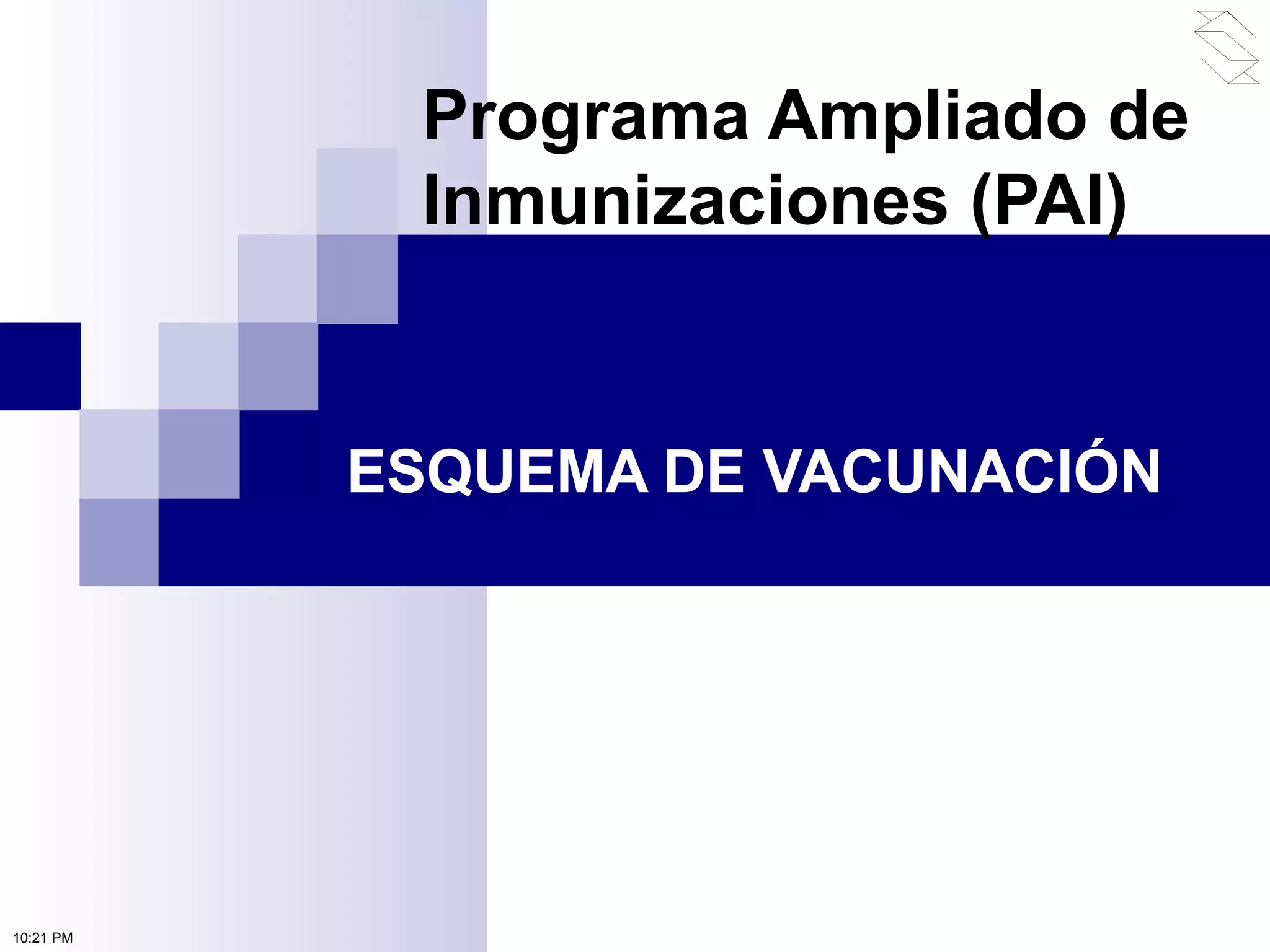 Programa Ampliado de Inmunizaciones (PAI)

ESQUEMA DE VACUNACIÓN

10:21 PM